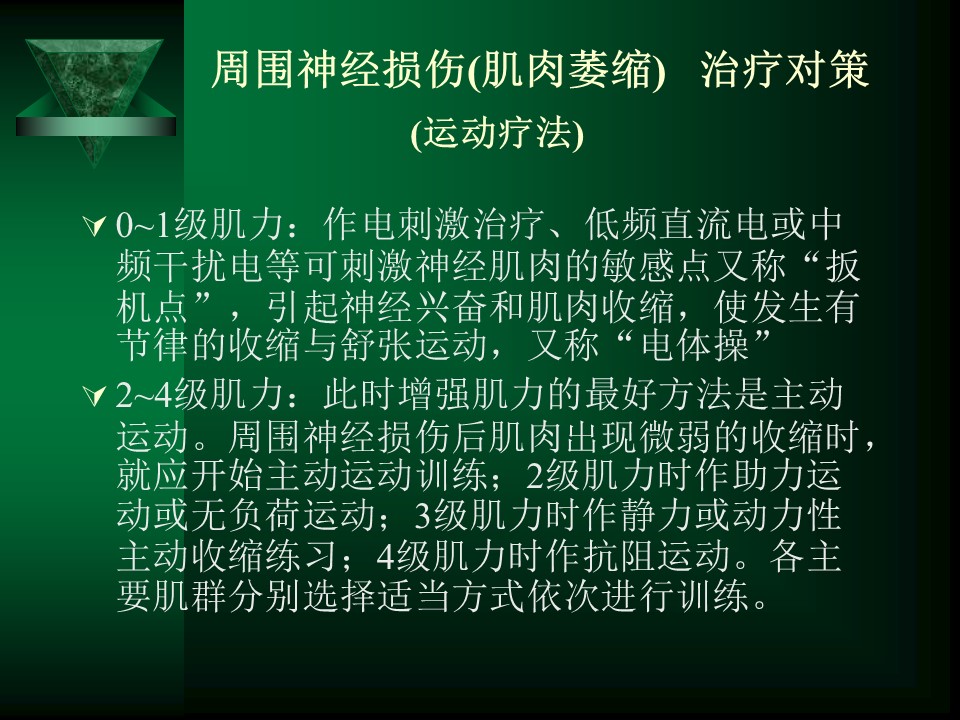 周围神经损伤(肌肉萎缩)　治疗对策
(运动疗法)

0~1级肌力：作电刺激治疗、低频直流电或中频干扰电等可刺激神经肌肉的敏感点又称“扳机点”，引起神经兴奋和肌肉收缩，使发生有节律的收缩与舒张运动，又称“电体操”

2~4级肌力：此时增强肌力的最好方法是主动运动。周围神经损伤后肌肉出现微弱的收缩时，就应开始主动运动训练；2级肌力时作助力运动或无负荷运动；3级肌力时作静力或动力性主动收缩练习；4级肌力时作抗阻运动。各主要肌群分别选择适当方式依次进行训练。